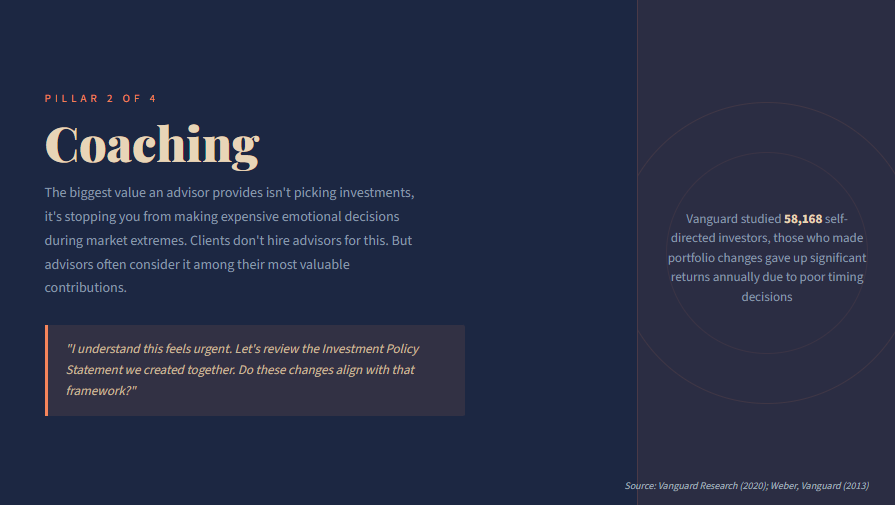 PILLAR 2 OF 4

Coaching

The biggest value an advisor provides isn't picking investments, it's stopping you from making expensive emotional decisions during market extremes. Clients don't hire advisors for this. But advisors often consider it among their most valuable contributions.

"I understand this feels urgent. Let's review the Investment Policy Statement we created together. Do these changes align with that framework?"

Vanguard studied 58,168 self-directed investors, those who made portfolio changes gave up significant returns annually due to poor timing decisions

Source: Vanguard Research (2020); Weber, Vanguard (2013)